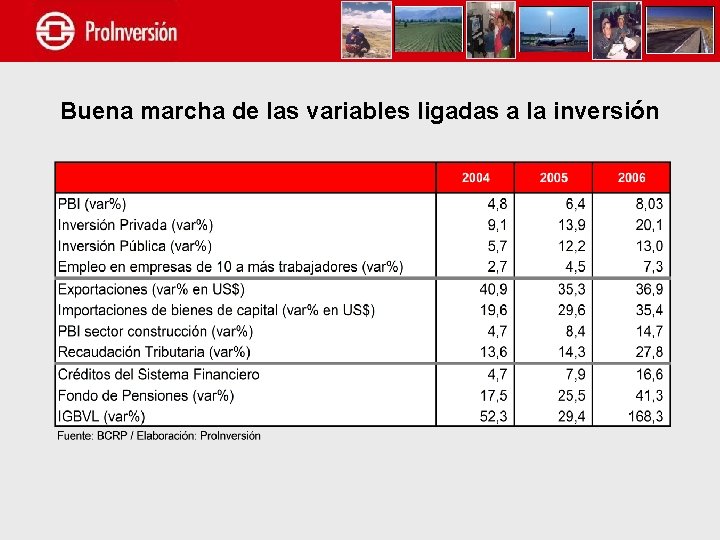 ProInversión

Buena marcha de las variables ligadas a la inversión

| | 2004 | 2005 | 2006 |
|---|---|---|---|
| PBI (var%) | 4,8 | 6,4 | 8,03 |
| Inversión Privada (var%) | 9,1 | 13,9 | 20,1 |
| Inversión Pública (var%) | 5,7 | 12,2 | 13,0 |
| Empleo en empresas de 10 a más trabajadores (var%) | 2,7 | 4,5 | 7,3 |
| Exportaciones (var% en US$) | 40,9 | 35,3 | 36,9 |
| Importaciones de bienes de capital (var% en US$) | 19,6 | 29,6 | 35,4 |
| PBI sector construcción (var%) | 4,7 | 8,4 | 14,7 |
| Recaudación Tributaria (var%) | 13,6 | 14,3 | 27,8 |
| Créditos del Sistema Financiero | 4,7 | 7,9 | 16,6 |
| Fondo de Pensiones (var%) | 17,5 | 25,5 | 41,3 |
| IGBVL (var%) | 52,3 | 29,4 | 168,3 |

Fuente: BCRP / Elaboración: ProInversión